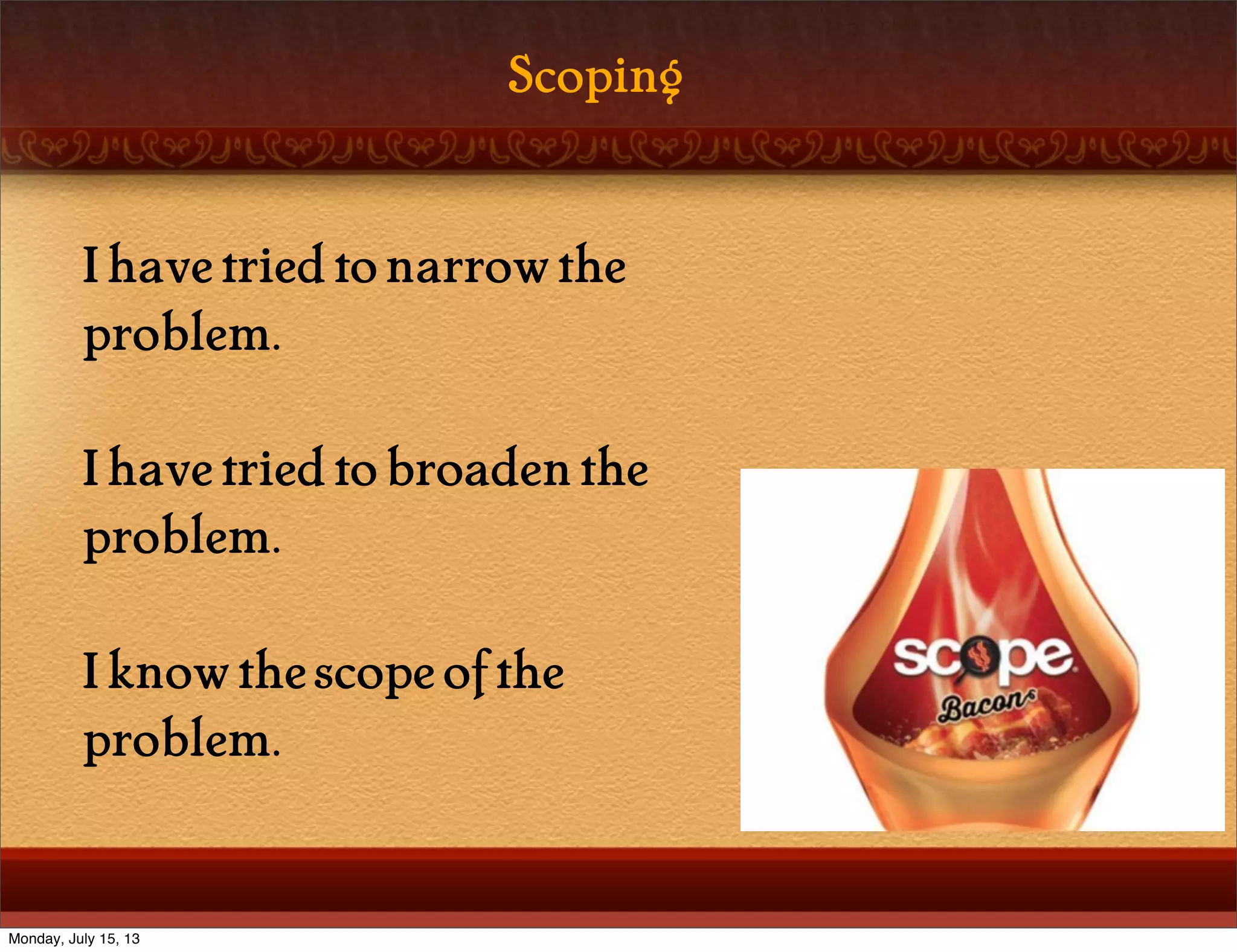 Scoping

I have tried to narrow the problem.

I have tried to broaden the problem.

I know the scope of the problem.

scope
Bacon

Monday, July 15, 13